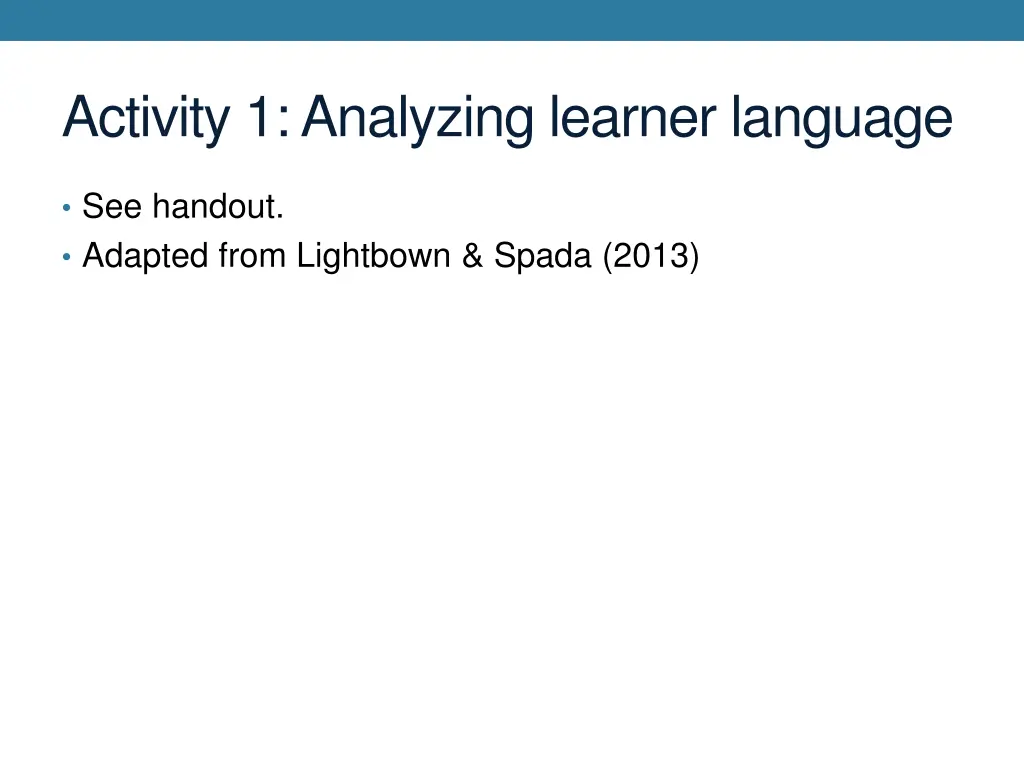 Activity 1: Analyzing learner language

• See handout.
• Adapted from Lightbown & Spada (2013)